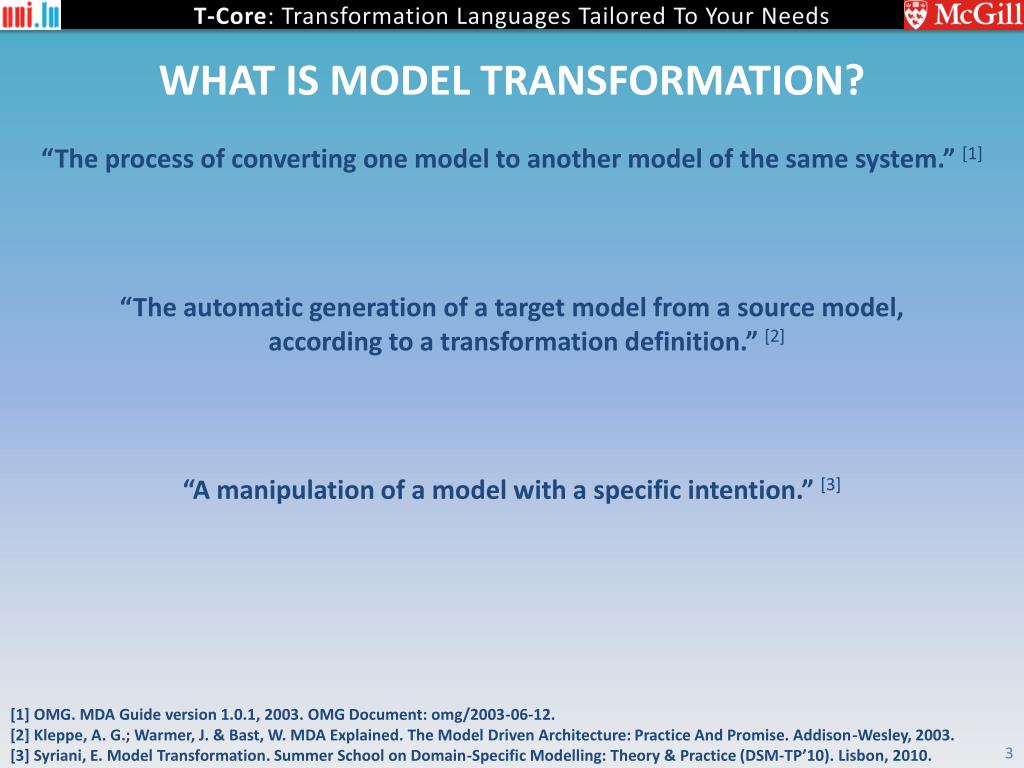 uni.lu

T-Core: Transformation Languages Tailored To Your Needs

McGill

WHAT IS MODEL TRANSFORMATION?

“The process of converting one model to another model of the same system.” [1]

“The automatic generation of a target model from a source model, according to a transformation definition.” [2]

“A manipulation of a model with a specific intention.” [3]

[1] OMG. MDA Guide version 1.0.1, 2003. OMG Document: omg/2003-06-12.
[2] Kleppe, A. G.; Warmer, J. & Bast, W. MDA Explained. The Model Driven Architecture: Practice And Promise. Addison-Wesley, 2003.
[3] Syriani, E. Model Transformation. Summer School on Domain-Specific Modelling: Theory & Practice (DSM-TP’10). Lisbon, 2010.

3